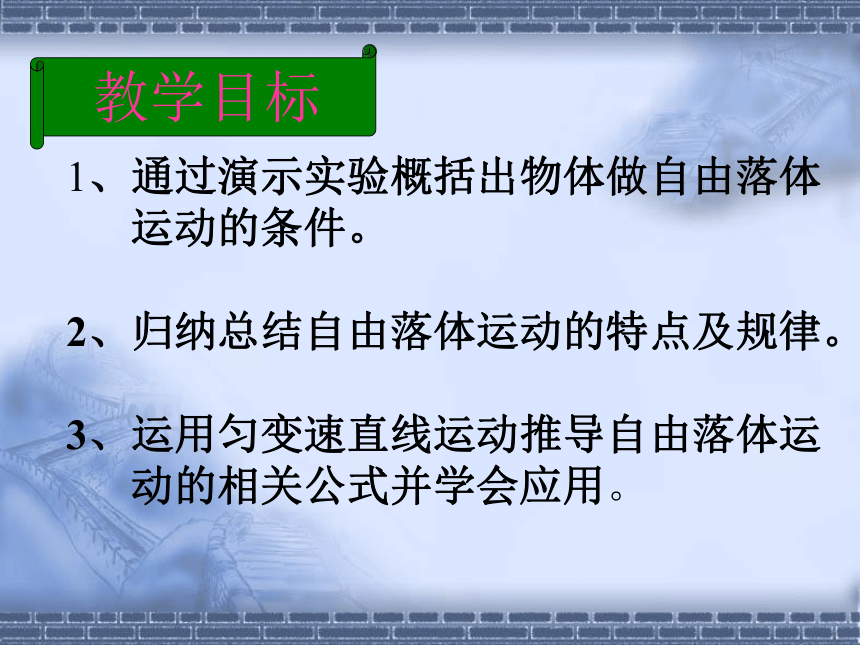 教学目标

1、通过演示实验概括出物体做自由落体运动的条件。

2、归纳总结自由落体运动的特点及规律。

3、运用匀变速直线运动推导自由落体运动的相关公式并学会应用。